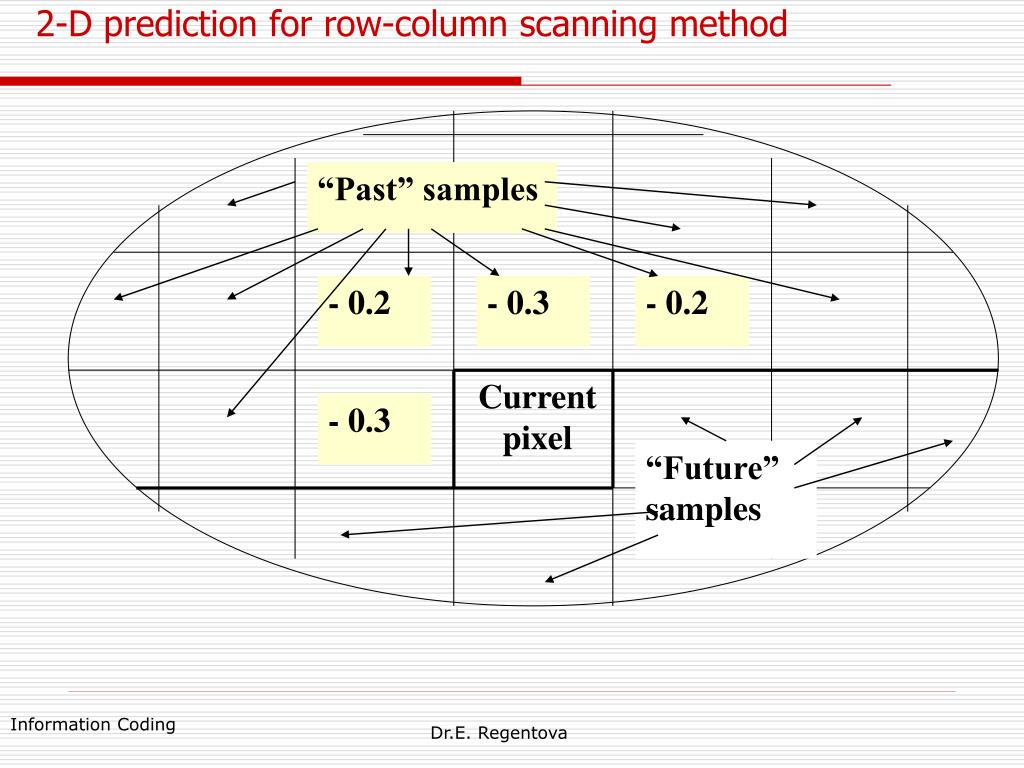 2-D prediction for row-column scanning method

“Past” samples

- 0.2

- 0.3

- 0.2

- 0.3

Current pixel

“Future” samples

Information Coding

Dr.E. Regentova